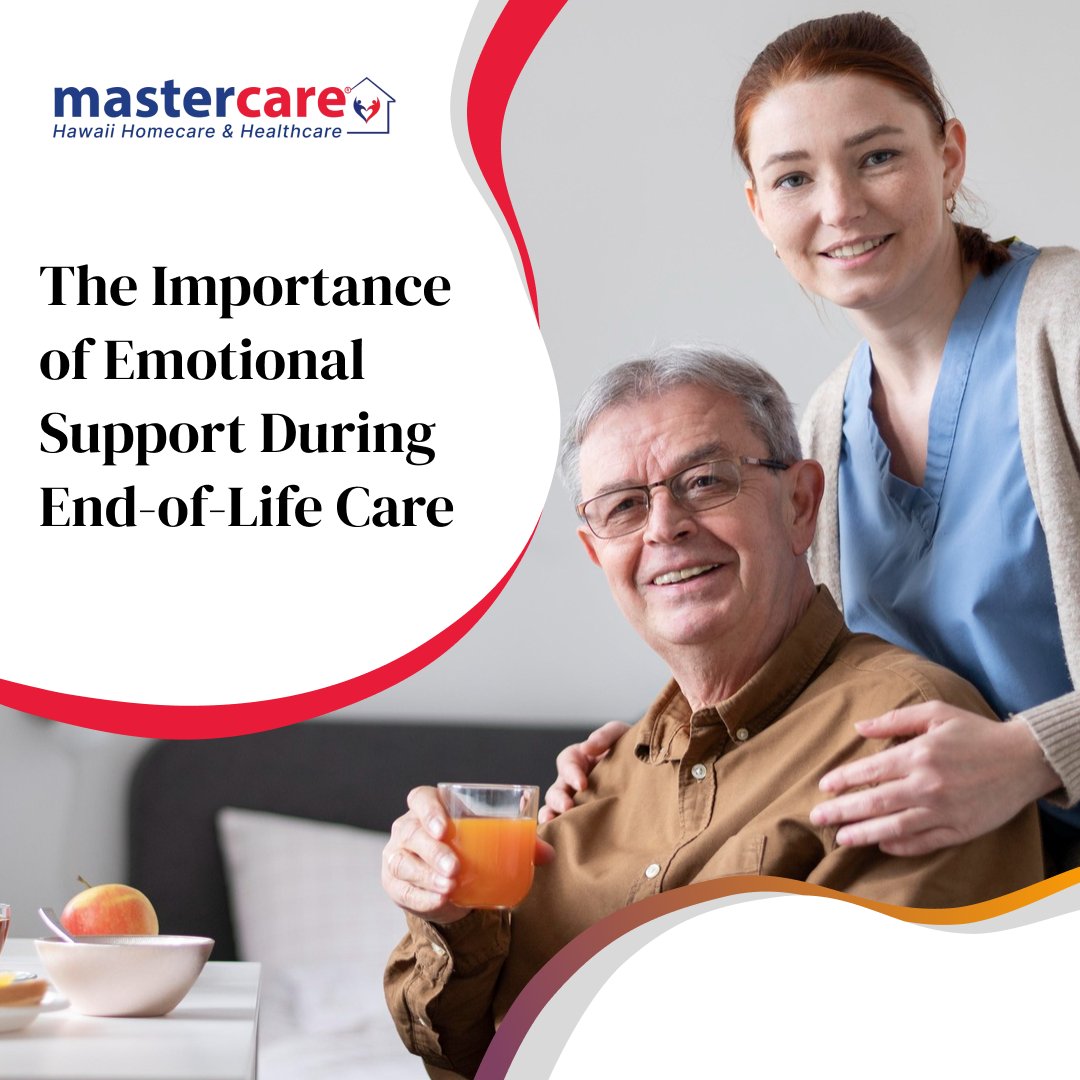 mastercare®
Hawaii Homecare & Healthcare

The Importance of Emotional Support During End-of-Life Care